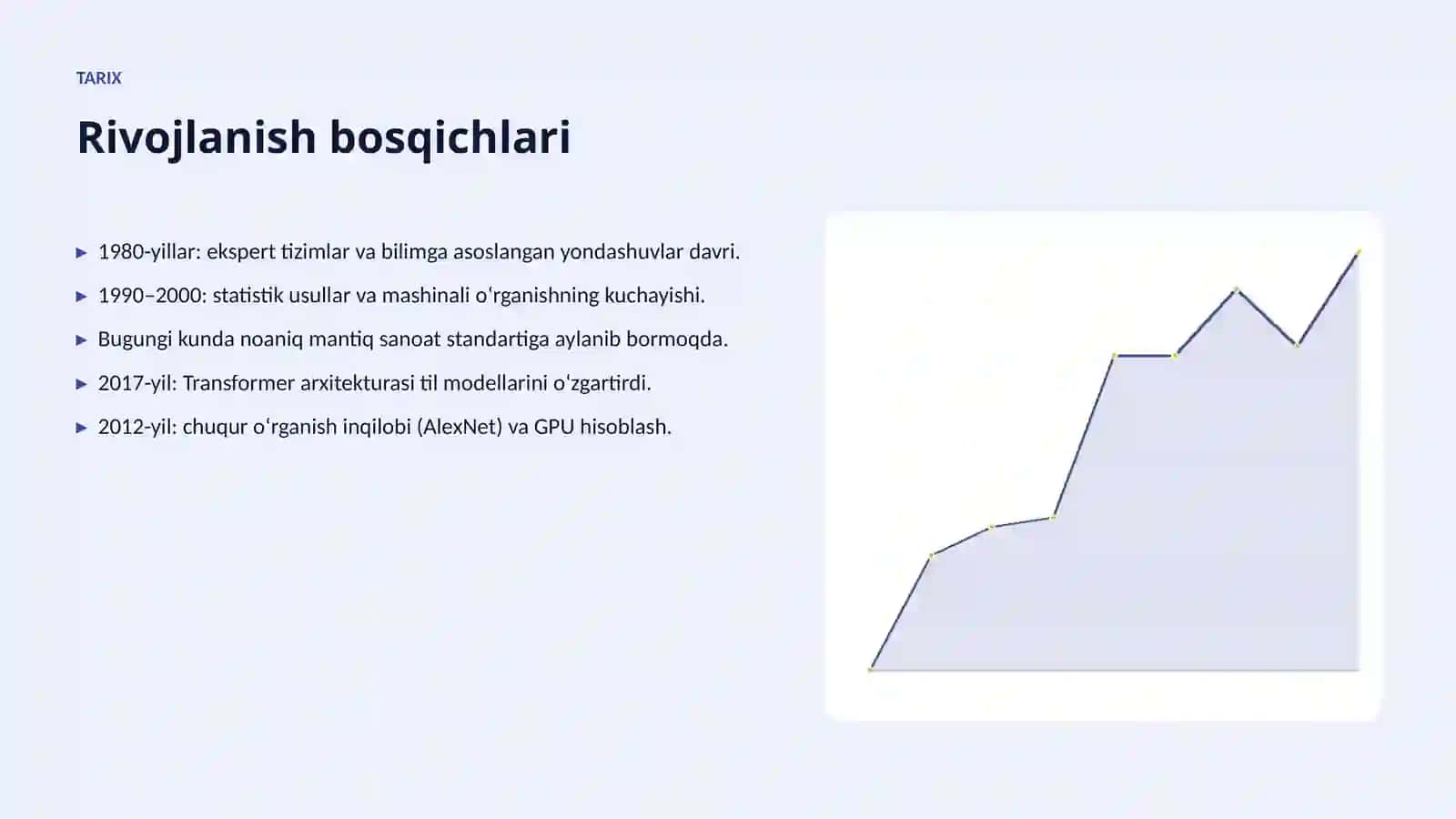 TARIX

Rivojlanish bosqichlari

▶ 1980-yillar: ekspert tizimlar va bilimga asoslangan yondashuvlar davri.

▶ 1990–2000: statistik usullar va mashinali oʻrganishning kuchayishi.

▶ Bugungi kunda noaniq mantiq sanoat standartiga aylanib bormoqda.

▶ 2017-yil: Transformer arxitekturasi til modellarini oʻzgartirdi.

▶ 2012-yil: chuqur oʻrganish inqilobi (AlexNet) va GPU hisoblash.